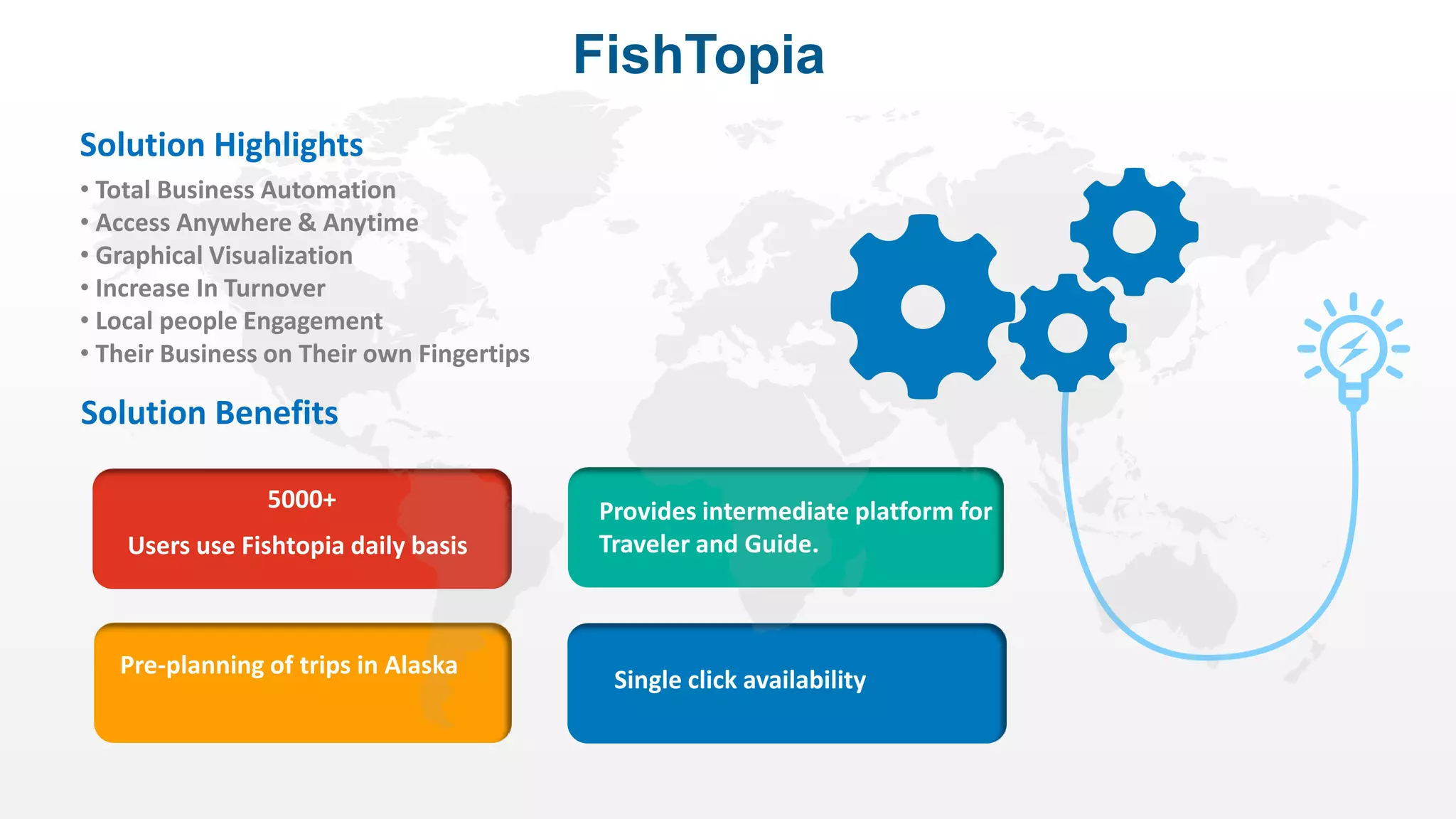 FishTopia

Solution Highlights

• Total Business Automation
• Access Anywhere & Anytime
• Graphical Visualization
• Increase In Turnover
• Local people Engagement
• Their Business on Their own Fingertips

Solution Benefits

5000+

Users use Fishtopia daily basis

Provides intermediate platform for Traveler and Guide.

Pre-planning of trips in Alaska

Single click availability